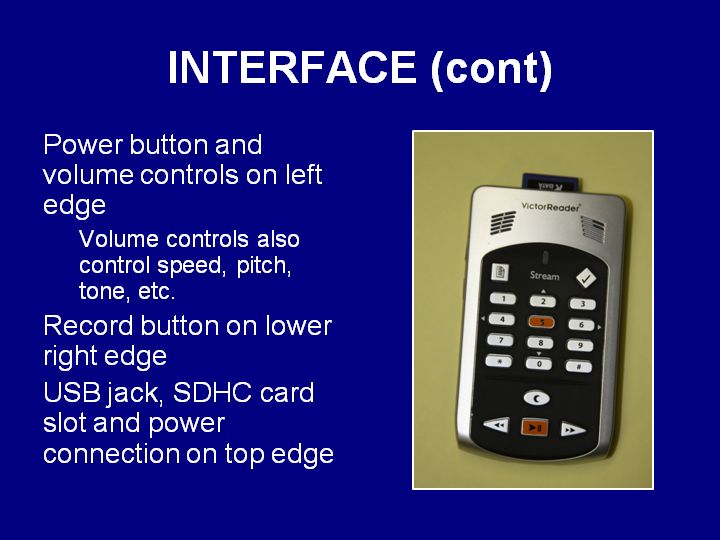 INTERFACE (cont)

Power button and volume controls on left edge

Volume controls also control speed, pitch, tone, etc.

Record button on lower right edge

USB jack, SDHC card slot and power connection on top edge

VictorReader

Stream

1 2 3
4 5 6
7 8 9
* 0 #